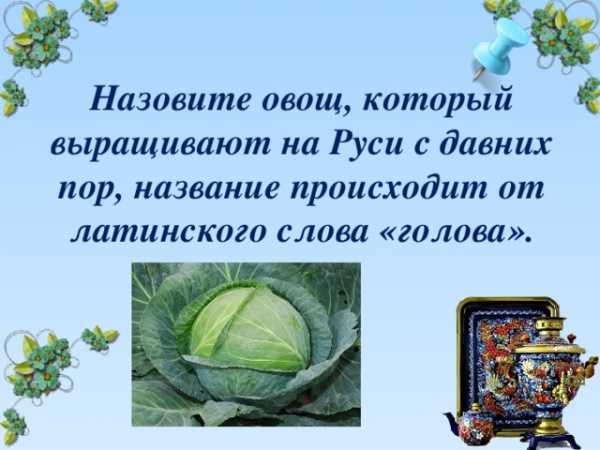 Назовите овощ, который выращивают на Руси с давних пор, название происходит от латинского слова «голова».